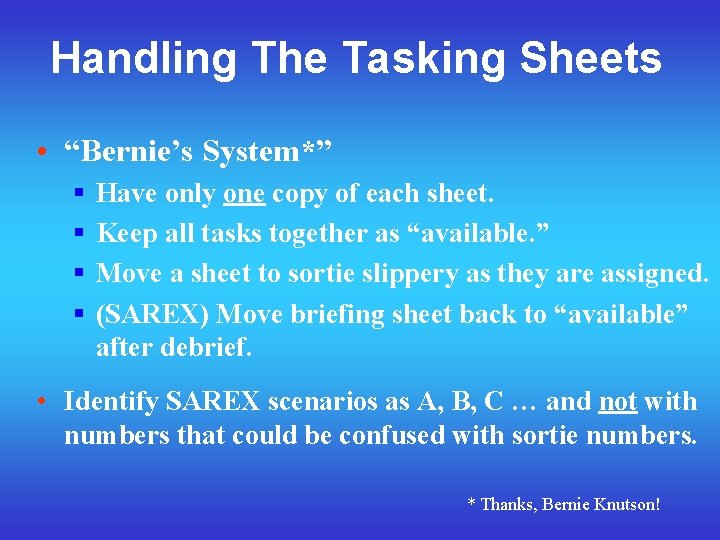 Handling The Tasking Sheets

• “Bernie’s System*”
  ▪ Have only one copy of each sheet.
  ▪ Keep all tasks together as “available.”
  ▪ Move a sheet to sortie slippery as they are assigned.
  ▪ (SAREX) Move briefing sheet back to “available” after debrief.

• Identify SAREX scenarios as A, B, C … and not with numbers that could be confused with sortie numbers.

* Thanks, Bernie Knutson!